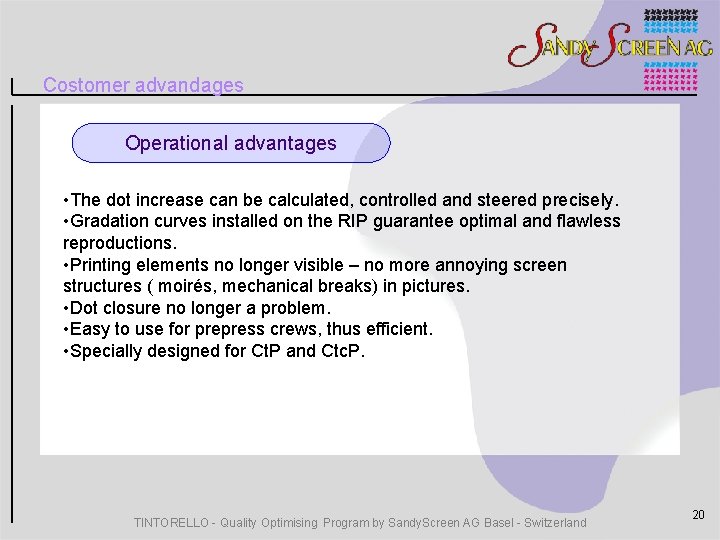 SANDY SCREEN AG

Costomer advandages

Operational advantages

•The dot increase can be calculated, controlled and steered precisely.
•Gradation curves installed on the RIP guarantee optimal and flawless reproductions.
•Printing elements no longer visible – no more annoying screen structures ( moirés, mechanical breaks) in pictures.
•Dot closure no longer a problem.
•Easy to use for prepress crews, thus efficient.
•Specially designed for CtP and CtcP.

TINTORELLO - Quality Optimising Program by SandyScreen AG Basel - Switzerland

20